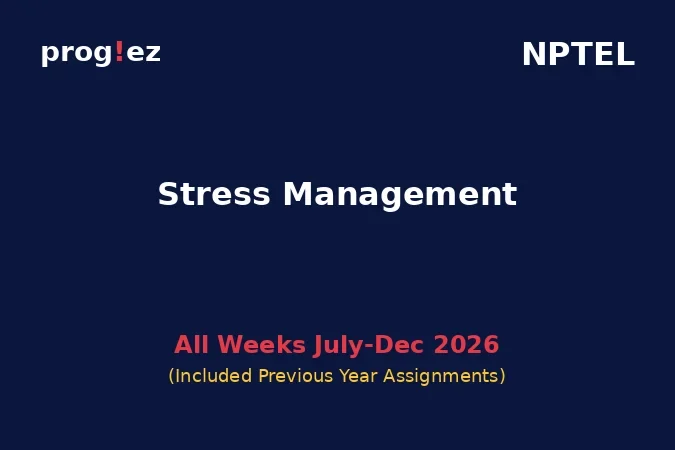 prog!ez

NPTEL

Stress Management

All Weeks July-Dec 2026

(Included Previous Year Assignments)